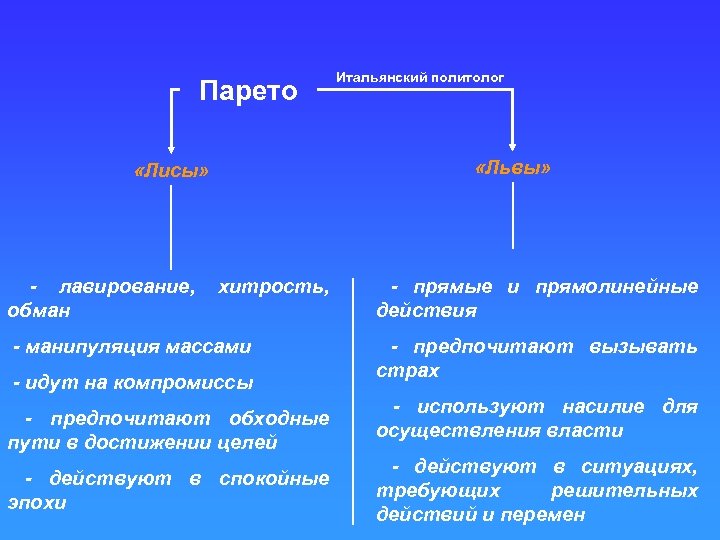 Парето

Итальянский политолог

«Лисы»

«Львы»

- лавирование, хитрость, обман

- манипуляция массами

- идут на компромиссы

- предпочитают обходные пути в достижении целей

- действуют в спокойные эпохи

- прямые и прямолинейные действия

- предпочитают вызывать страх

- используют насилие для осуществления власти

- действуют в ситуациях, требующих решительных действий и перемен